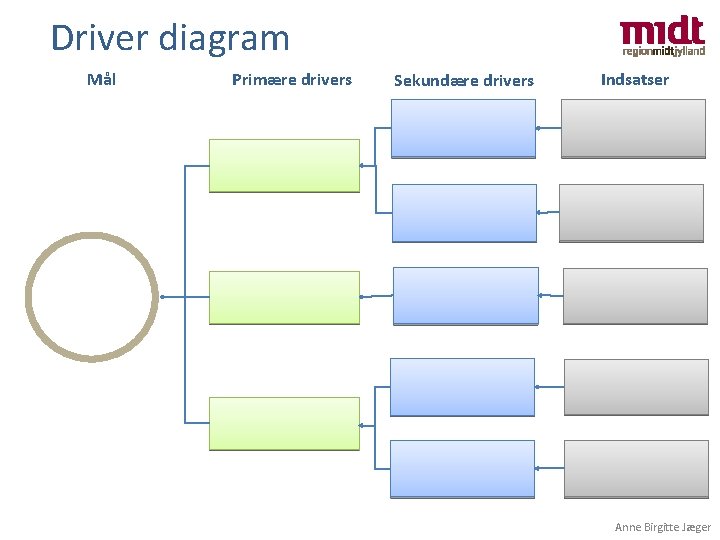 Driver diagram

midt
regionmidtjylland

Mål

Primære drivers

Sekundære drivers

Indsatser

Anne Birgitte Jæger